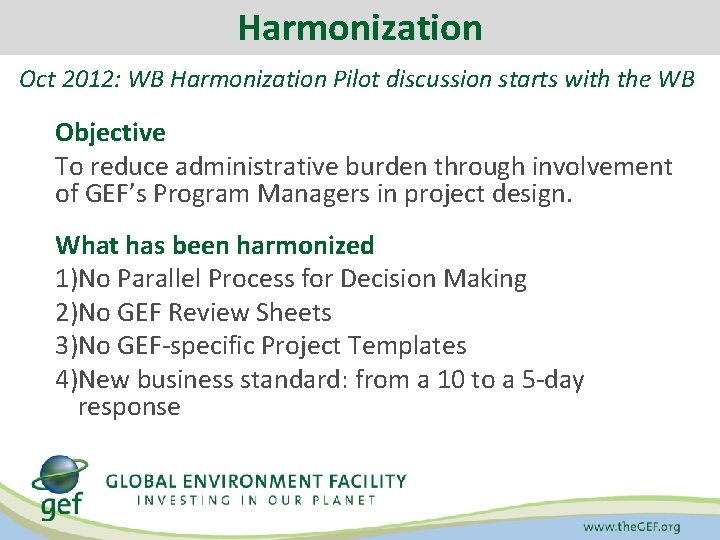 Harmonization

Oct 2012: WB Harmonization Pilot discussion starts with the WB

Objective

To reduce administrative burden through involvement of GEF's Program Managers in project design.

What has been harmonized

1)No Parallel Process for Decision Making

2)No GEF Review Sheets

3)No GEF-specific Project Templates

4)New business standard: from a 10 to a 5-day response

gef

GLOBAL ENVIRONMENT FACILITY
INVESTING IN OUR PLANET

www.theGEF.org